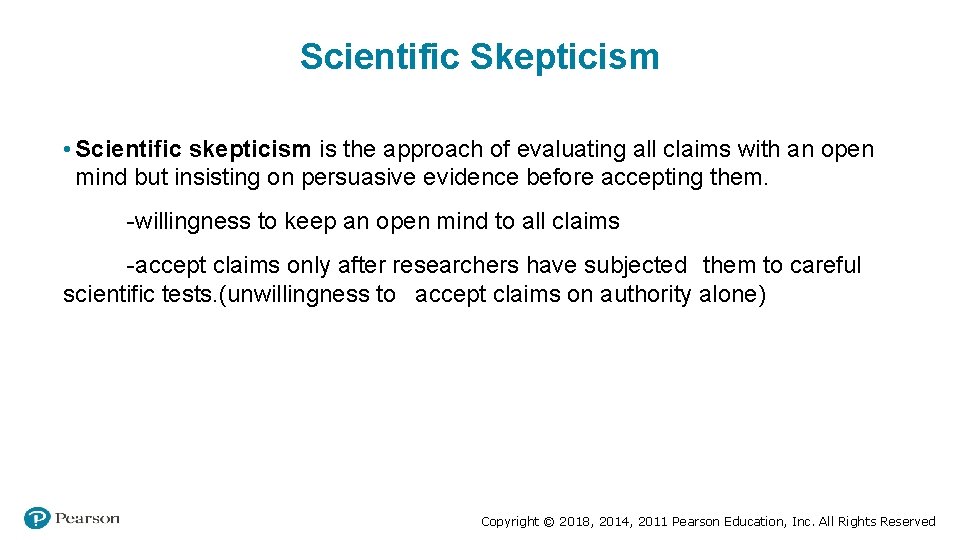 Scientific Skepticism

• Scientific skepticism is the approach of evaluating all claims with an open mind but insisting on persuasive evidence before accepting them.

-willingness to keep an open mind to all claims

-accept claims only after researchers have subjected them to careful scientific tests.(unwillingness to accept claims on authority alone)

Pearson

Copyright © 2018, 2014, 2011 Pearson Education, Inc. All Rights Reserved